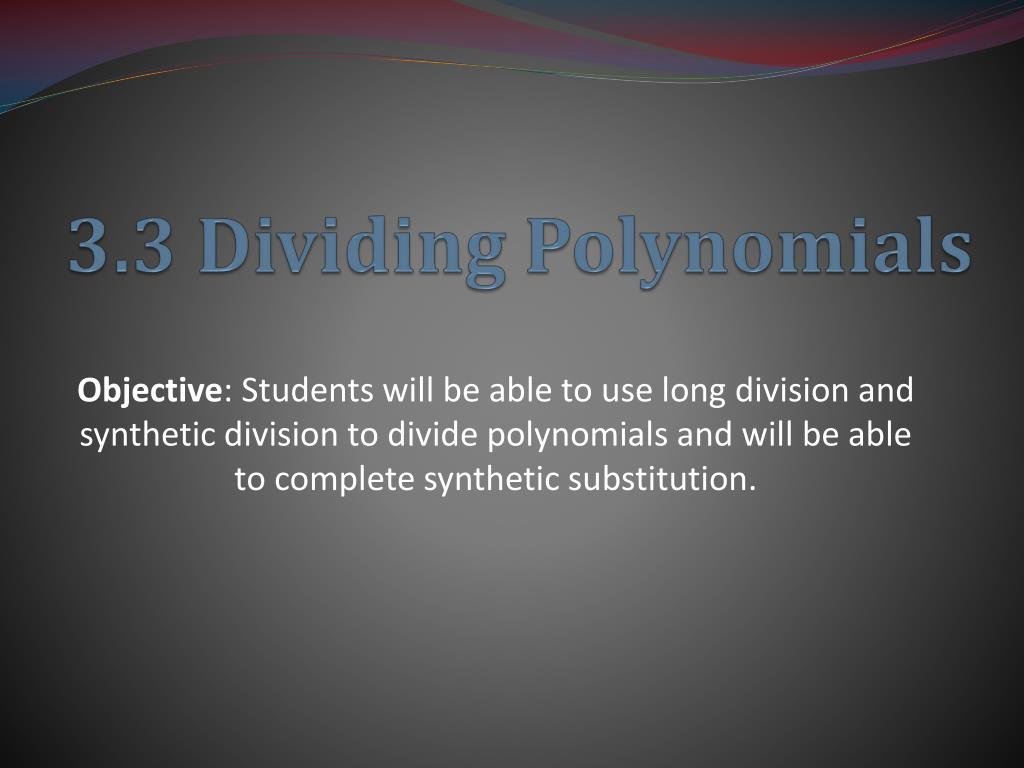 3.3 Dividing Polynomials

Objective: Students will be able to use long division and synthetic division to divide polynomials and will be able to complete synthetic substitution.